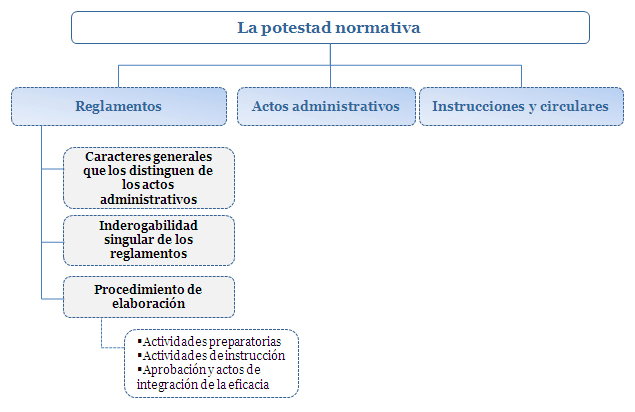 La potestad normativa

Reglamentos

Actos administrativos

Instrucciones y circulares

Caracteres generales que los distinguen de los actos administrativos

Inderogabilidad singular de los reglamentos

Procedimiento de elaboración

▪Actividades preparatorias
▪Actividades de instrucción
▪Aprobación y actos de integración de la eficacia